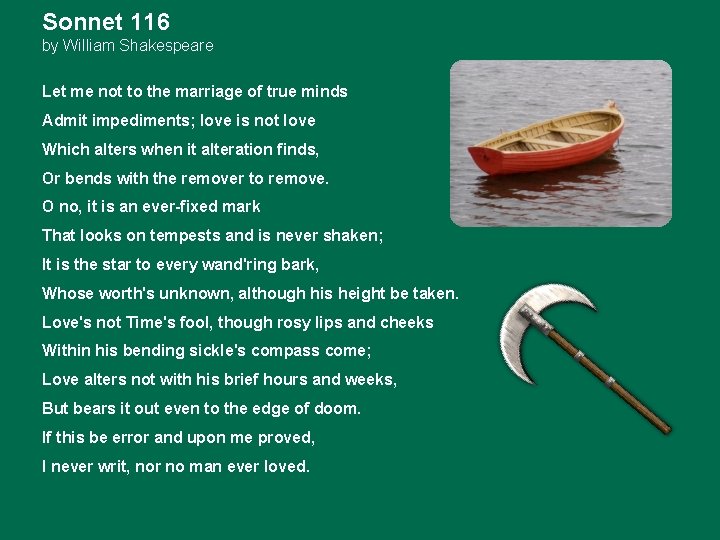 Sonnet 116
by William Shakespeare

Let me not to the marriage of true minds
Admit impediments; love is not love
Which alters when it alteration finds,
Or bends with the remover to remove.
O no, it is an ever-fixed mark
That looks on tempests and is never shaken;
It is the star to every wand'ring bark,
Whose worth's unknown, although his height be taken.
Love's not Time's fool, though rosy lips and cheeks
Within his bending sickle's compass come;
Love alters not with his brief hours and weeks,
But bears it out even to the edge of doom.
If this be error and upon me proved,
I never writ, nor no man ever loved.